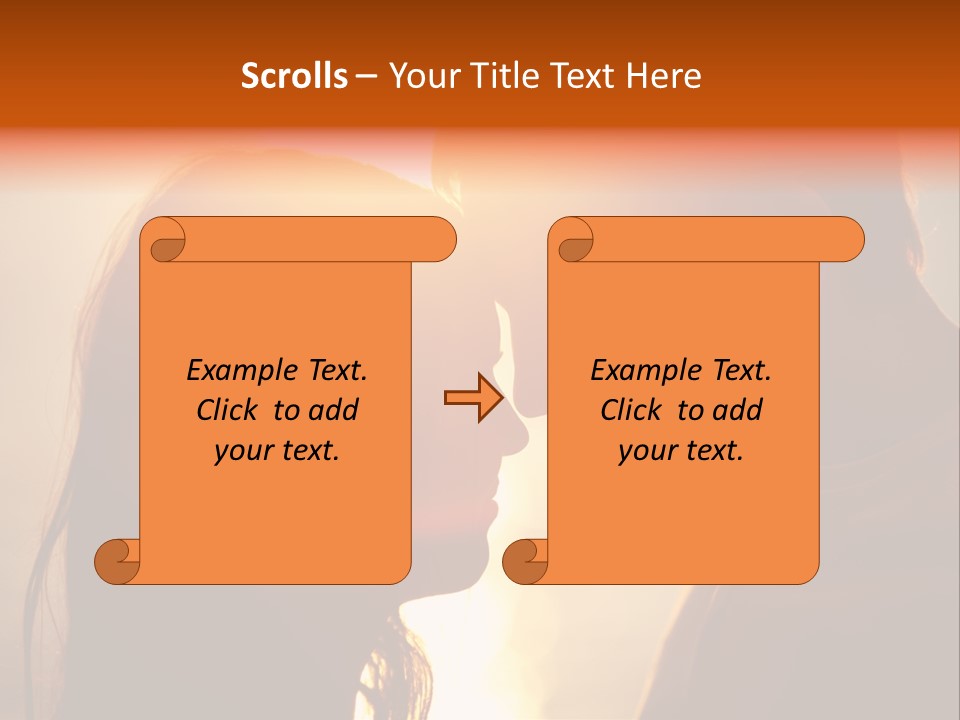 Scrolls – Your Title Text Here

Example Text. Click to add your text.

Example Text. Click to add your text.